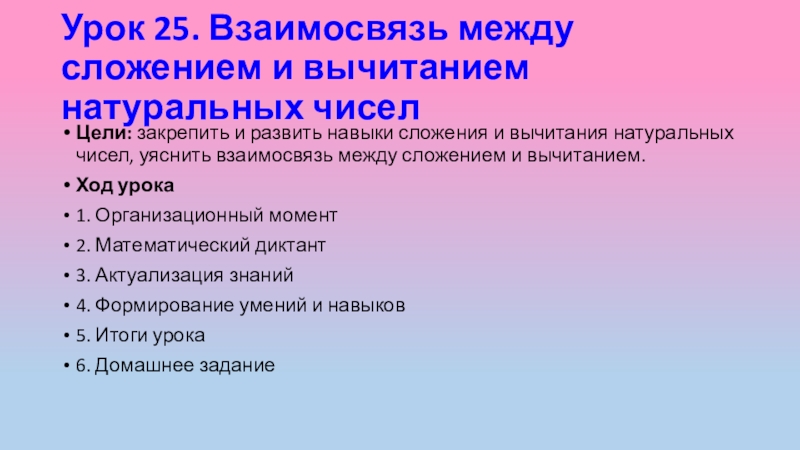 Урок 25. Взаимосвязь между сложением и вычитанием натуральных чисел

• Цели: закрепить и развить навыки сложения и вычитания натуральных чисел, уяснить взаимосвязь между сложением и вычитанием.

• Ход урока

• 1. Организационный момент

• 2. Математический диктант

• 3. Актуализация знаний

• 4. Формирование умений и навыков

• 5. Итоги урока

• 6. Домашнее задание